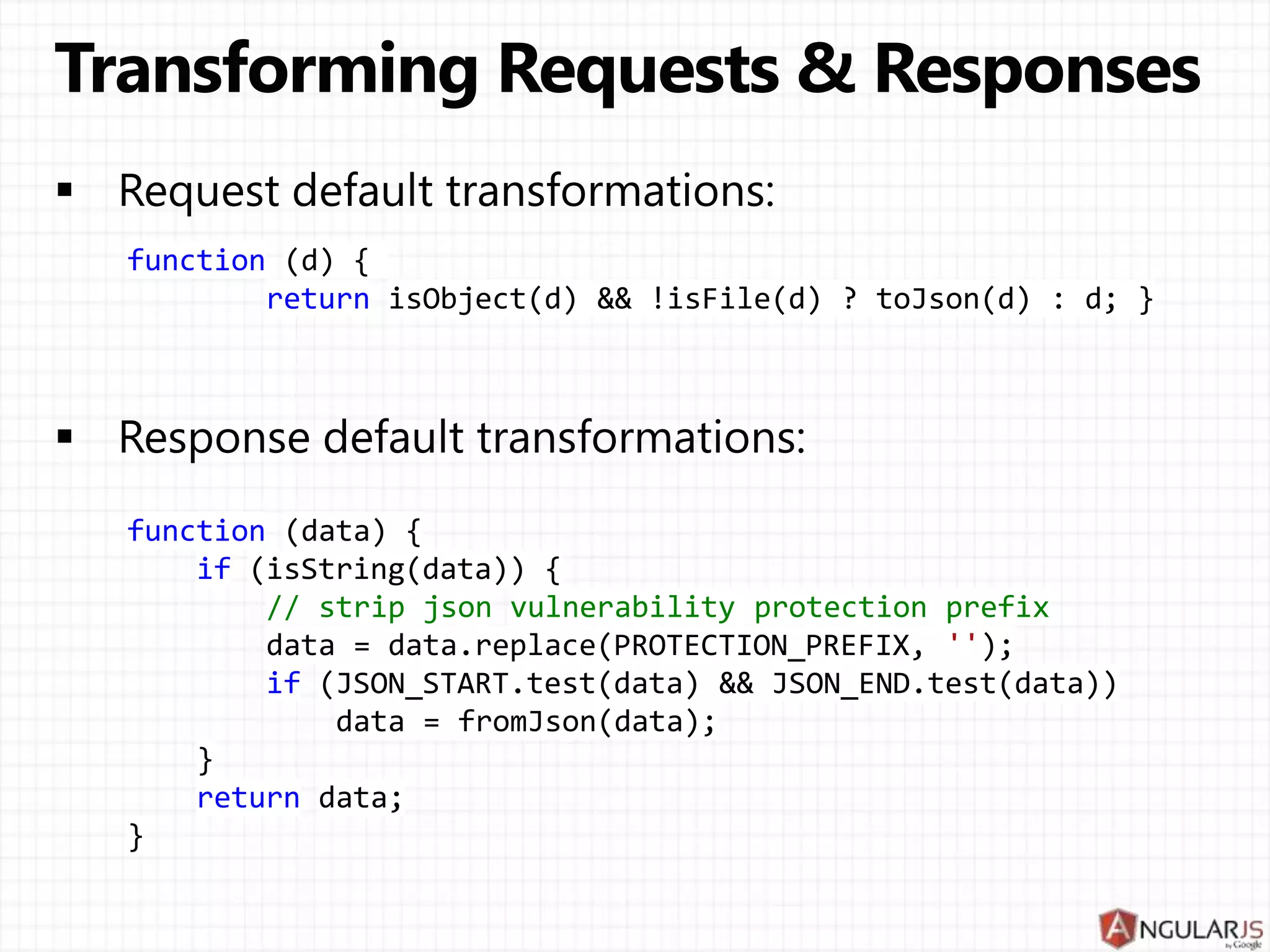 Transforming Requests & Responses

▪ Request default transformations:

function (d) {
    return isObject(d) && !isFile(d) ? toJson(d) : d; }

▪ Response default transformations:

function (data) {
    if (isString(data)) {
        // strip json vulnerability protection prefix
        data = data.replace(PROTECTION_PREFIX, '');
        if (JSON_START.test(data) && JSON_END.test(data))
            data = fromJson(data);
    }
    return data;
}

ANGULARJS by Google